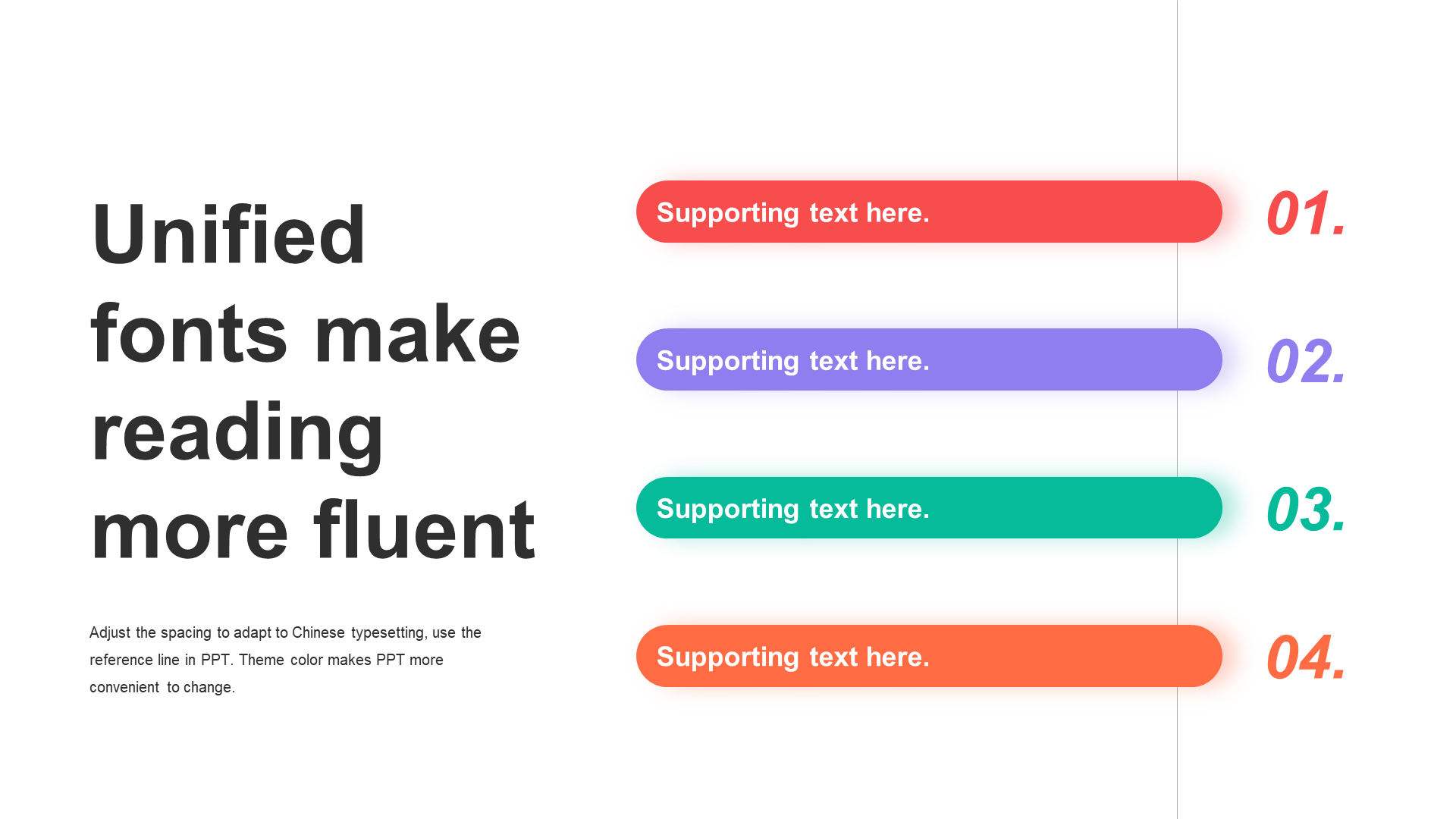 Unified fonts make reading more fluent

Adjust the spacing to adapt to Chinese typesetting, use the reference line in PPT. Theme color makes PPT more convenient to change.

Supporting text here.
01.

Supporting text here.
02.

Supporting text here.
03.

Supporting text here.
04.